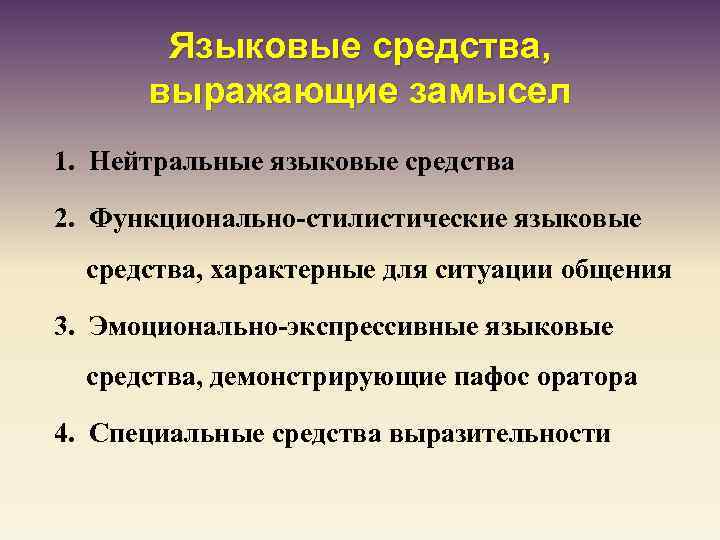 Языковые средства, выражающие замысел

1. Нейтральные языковые средства

2. Функционально-стилистические языковые средства, характерные для ситуации общения

3. Эмоционально-экспрессивные языковые средства, демонстрирующие пафос оратора

4. Специальные средства выразительности